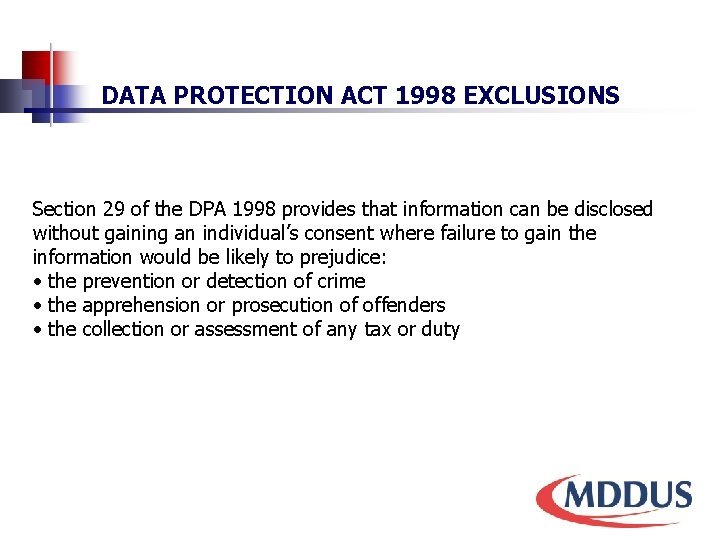 DATA PROTECTION ACT 1998 EXCLUSIONS

Section 29 of the DPA 1998 provides that information can be disclosed without gaining an individual's consent where failure to gain the information would be likely to prejudice:
• the prevention or detection of crime
• the apprehension or prosecution of offenders
• the collection or assessment of any tax or duty

MDDUS